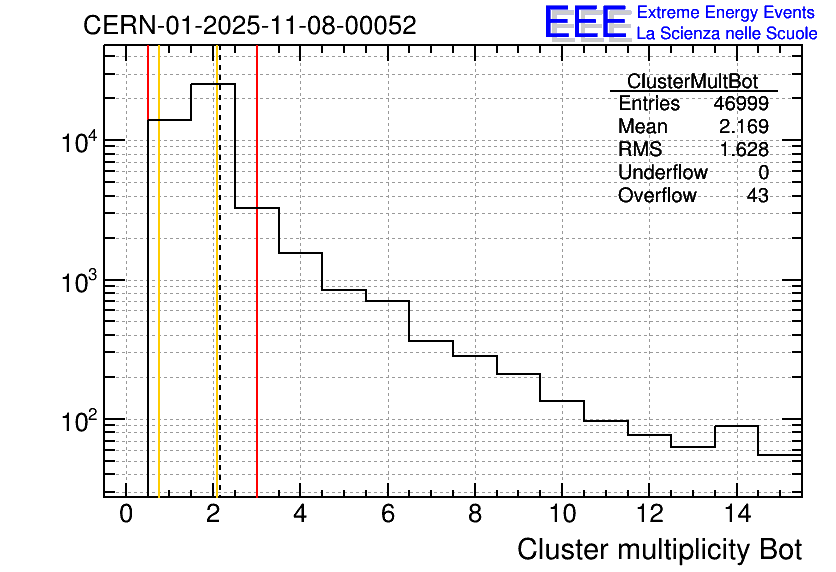 CERN-01-2025-11-08-00052

EEE Extreme Energy Events
La Scienza nelle Scuole

| ClusterMultBot | |
|---|---|
| Entries | 46999 |
| Mean | 2.169 |
| RMS | 1.628 |
| Underflow | 0 |
| Overflow | 43 |

$10^4$
$10^3$
$10^2$

0 2 4 6 8 10 12 14

Cluster multiplicity Bot